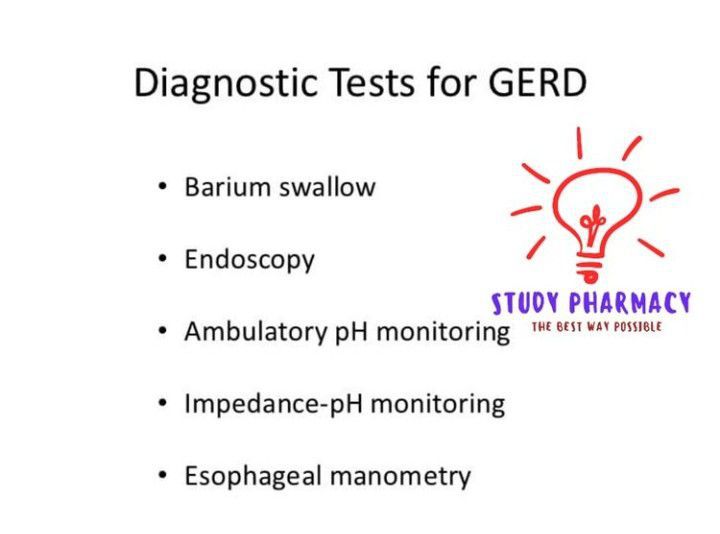 Diagnostic Tests for GERD

• Barium swallow

• Endoscopy

• Ambulatory pH monitoring

• Impedance-pH monitoring

• Esophageal manometry

STUDY PHARMACY
THE BEST WAY POSSIBLE